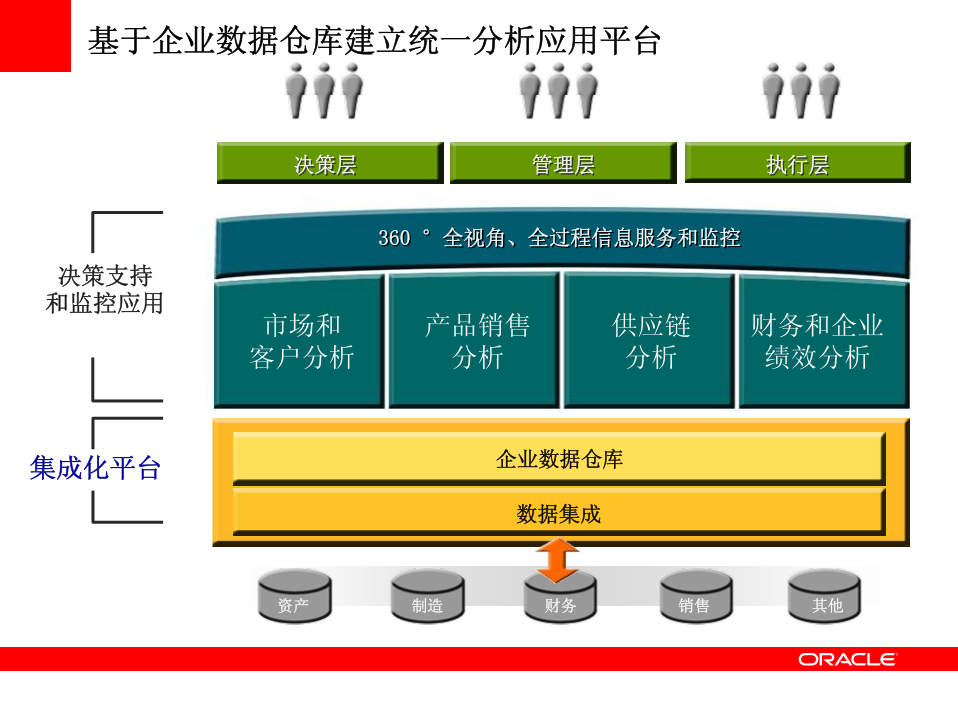 基于企业数据仓库建立统一分析应用平台

决策层

管理层

执行层

决策支持和监控应用

360 ° 全视角、全过程信息服务和监控

市场和客户分析

产品销售分析

供应链分析

财务和企业绩效分析

集成化平台

企业数据仓库

数据集成

资产

制造

财务

销售

其他

ORACLE